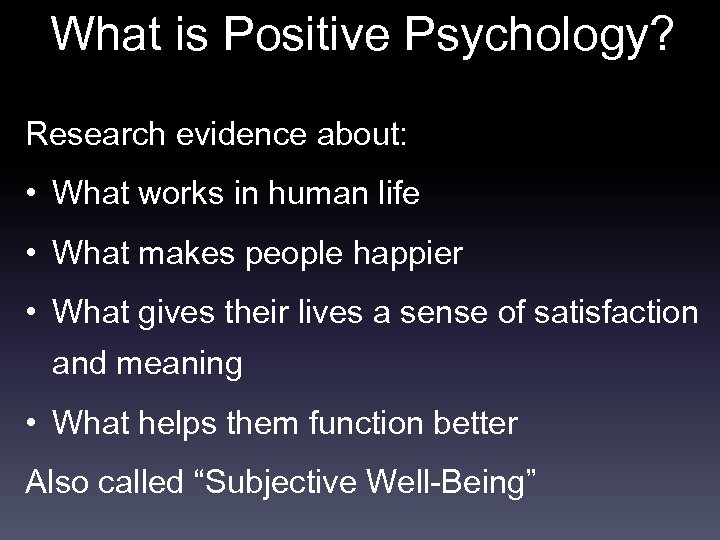 What is Positive Psychology?

Research evidence about:

• What works in human life

• What makes people happier

• What gives their lives a sense of satisfaction and meaning

• What helps them function better

Also called “Subjective Well-Being”